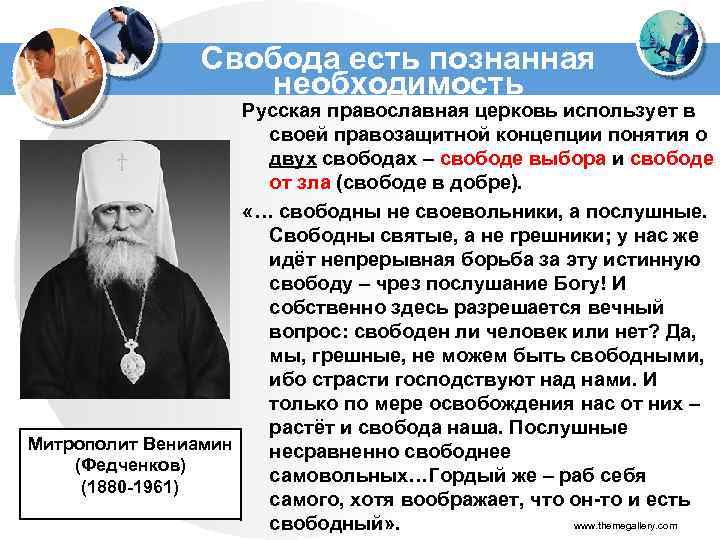 Свобода есть познанная необходимость

Русская православная церковь использует в своей правозащитной концепции понятия о двух свободах – свободе выбора и свободе от зла (свободе в добре).

«… свободны не своевольники, а послушные. Свободны святые, а не грешники; у нас же идёт непрерывная борьба за эту истинную свободу – чрез послушание Богу! И собственно здесь разрешается вечный вопрос: свободен ли человек или нет? Да, мы, грешные, не можем быть свободными, ибо страсти господствуют над нами. И только по мере освобождения нас от них – растёт и свобода наша. Послушные несравненно свободнее самовольных…Гордый же – раб себя самого, хотя воображает, что он-то и есть свободный».

Митрополит Вениамин (Федченков) (1880-1961)

www.themegallery.com